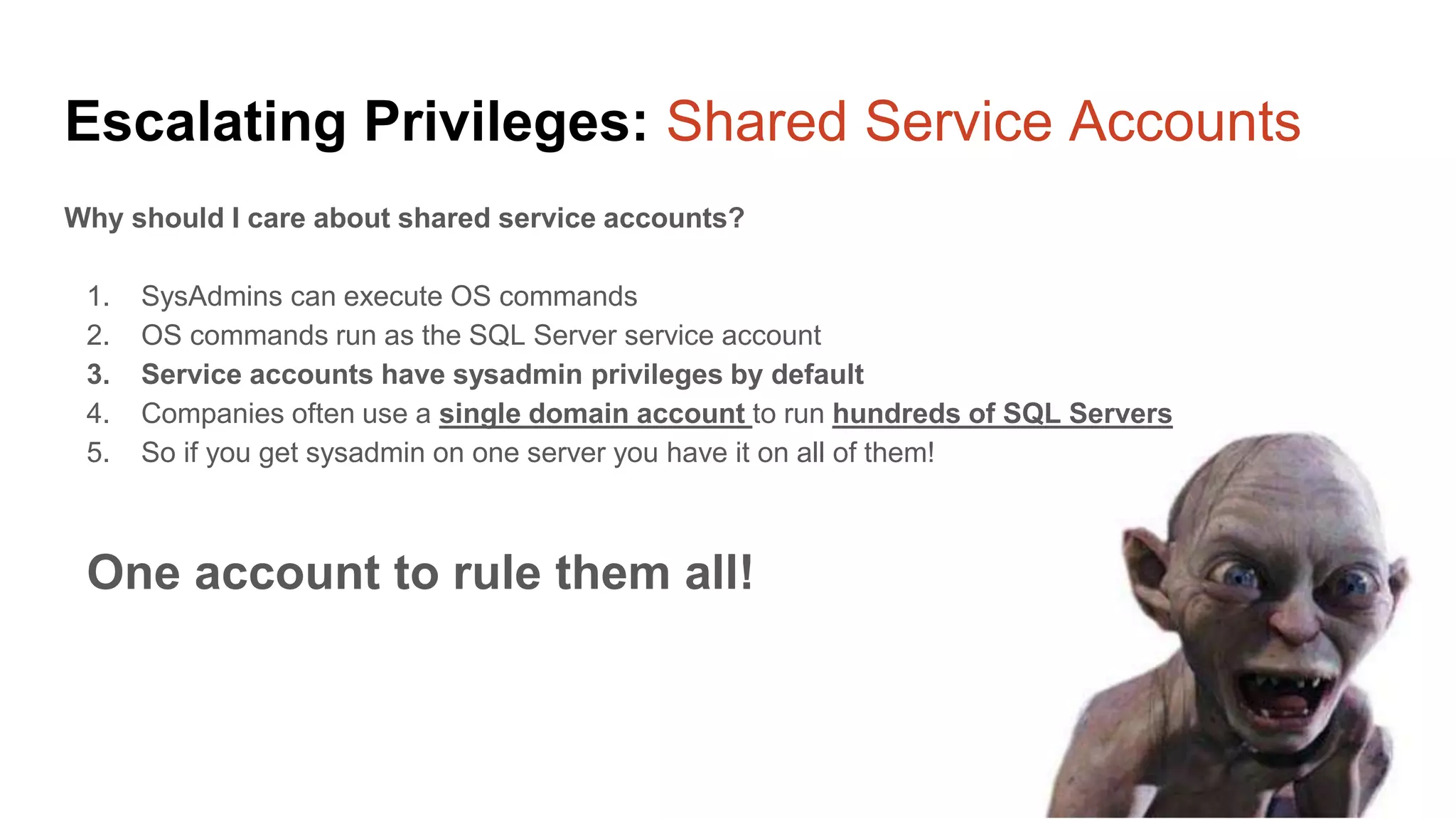 Escalating Privileges: Shared Service Accounts

Why should I care about shared service accounts?

1. SysAdmins can execute OS commands
2. OS commands run as the SQL Server service account
3. Service accounts have sysadmin privileges by default
4. Companies often use a single domain account to run hundreds of SQL Servers
5. So if you get sysadmin on one server you have it on all of them!

One account to rule them all!